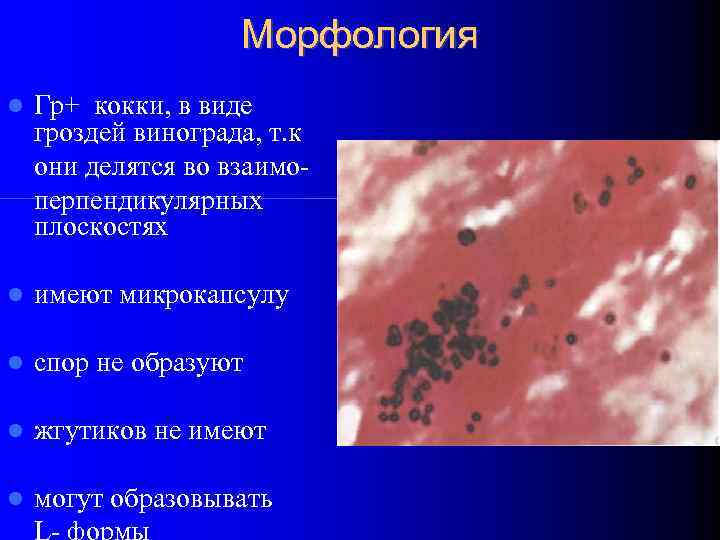 Морфология

Гр+ кокки, в виде гроздей винограда, т.к они делятся во взаимо-перпендикулярных плоскостях

имеют микрокапсулу

спор не образуют

жгутиков не имеют

могут образовывать L- формы